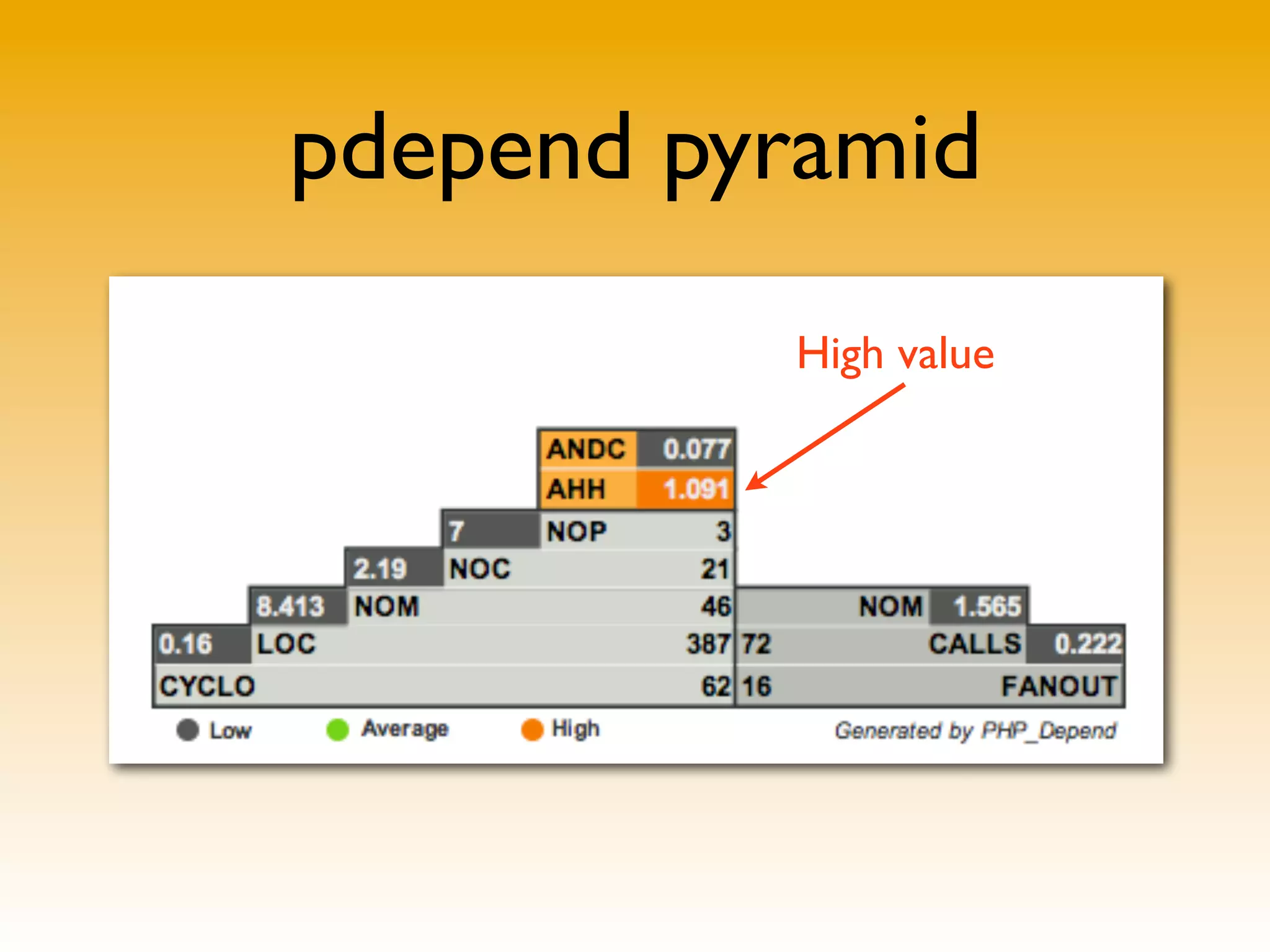 pdepend pyramid

High value

ANDC 0.077
AHH 1.091
7 NOP 3
2.19 NOC 21
8.413 NOM 46 NOM 1.565
0.16 LOC 387 72 CALLS 0.222
CYCLO 62 16 FANOUT

Low Average High Generated by PHP_Depend